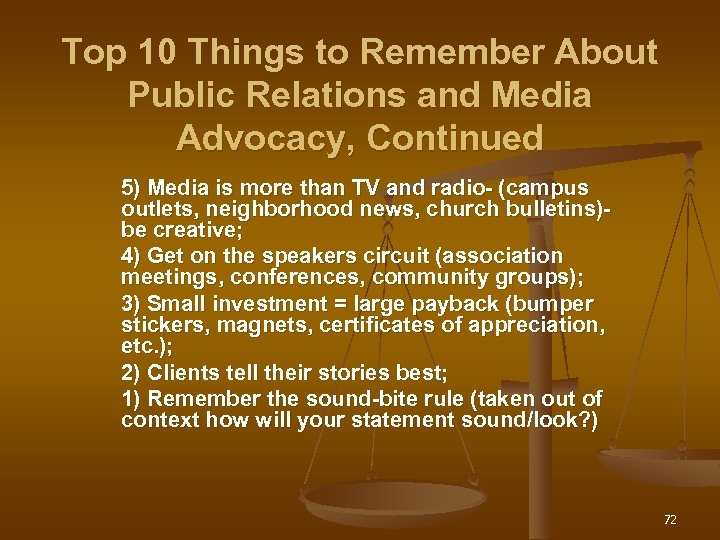 Top 10 Things to Remember About Public Relations and Media Advocacy, Continued

5) Media is more than TV and radio- (campus outlets, neighborhood news, church bulletins)- be creative;

4) Get on the speakers circuit (association meetings, conferences, community groups);

3) Small investment = large payback (bumper stickers, magnets, certificates of appreciation, etc.);

2) Clients tell their stories best;

1) Remember the sound-bite rule (taken out of context how will your statement sound/look?)

72